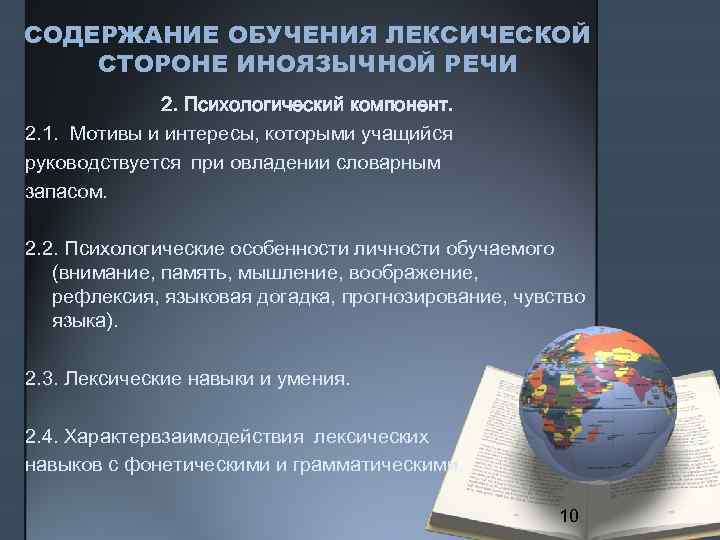 СОДЕРЖАНИЕ ОБУЧЕНИЯ ЛЕКСИЧЕСКОЙ СТОРОНЕ ИНОЯЗЫЧНОЙ РЕЧИ

2. Психологический компонент.

2.1. Мотивы и интересы, которыми учащийся руководствуется при овладении словарным запасом.

2.2. Психологические особенности личности обучаемого (внимание, память, мышление, воображение, рефлексия, языковая догадка, прогнозирование, чувство языка).

2.3. Лексические навыки и умения.

2.4. Характервзаимодействия лексических навыков с фонетическими и грамматическими.

10